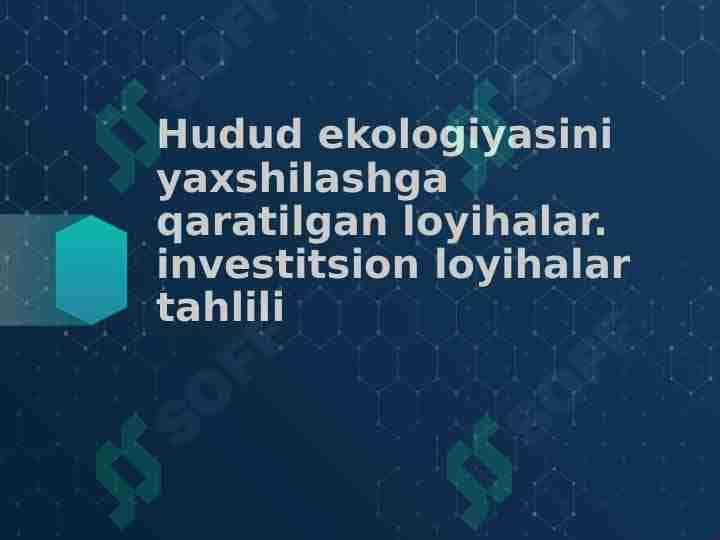 Hudud ekologiyasini yaxshilashga qaratilgan loyihalar. investitsion loyihalar tahlili

SOFF
SOFF
SOFF
SOFF